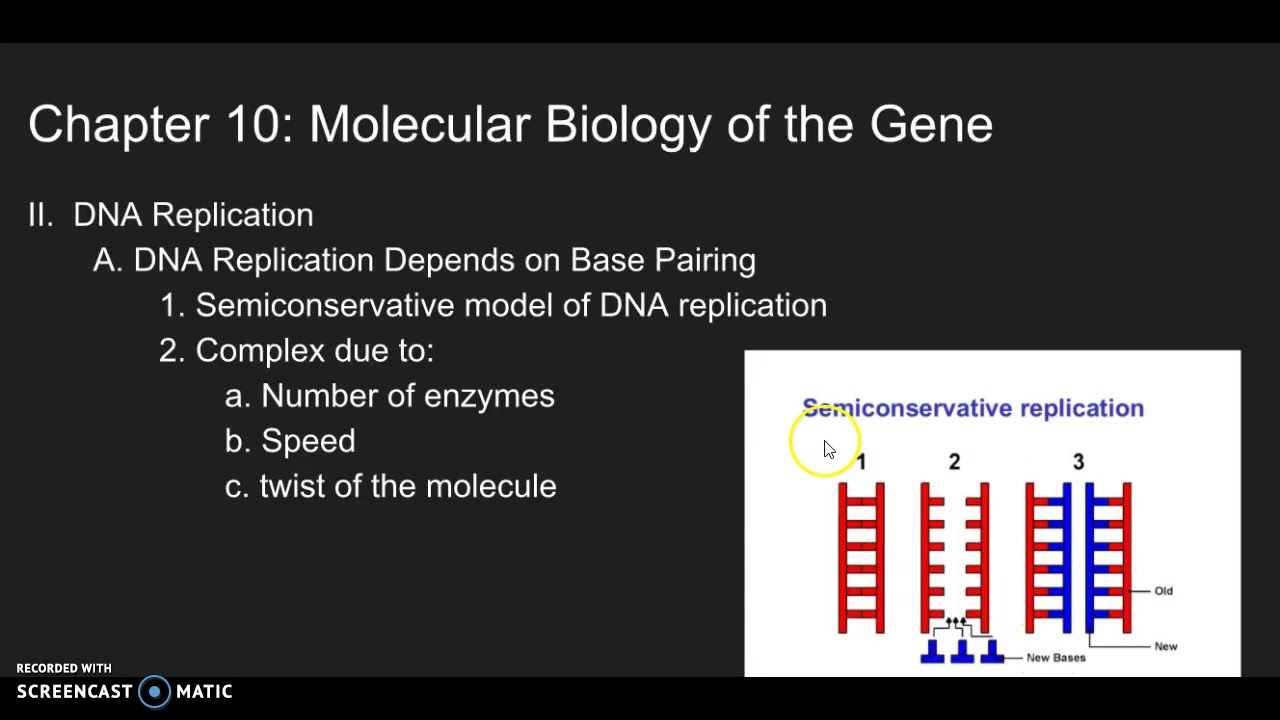 Chapter 10: Molecular Biology of the Gene

II. DNA Replication

A. DNA Replication Depends on Base Pairing

1. Semiconservative model of DNA replication

2. Complex due to:

a. Number of enzymes

b. Speed

c. twist of the molecule

Semiconservative replication

1

2

3

Old

New

New Bases

RECORDED WITH

SCREENCAST MATIC